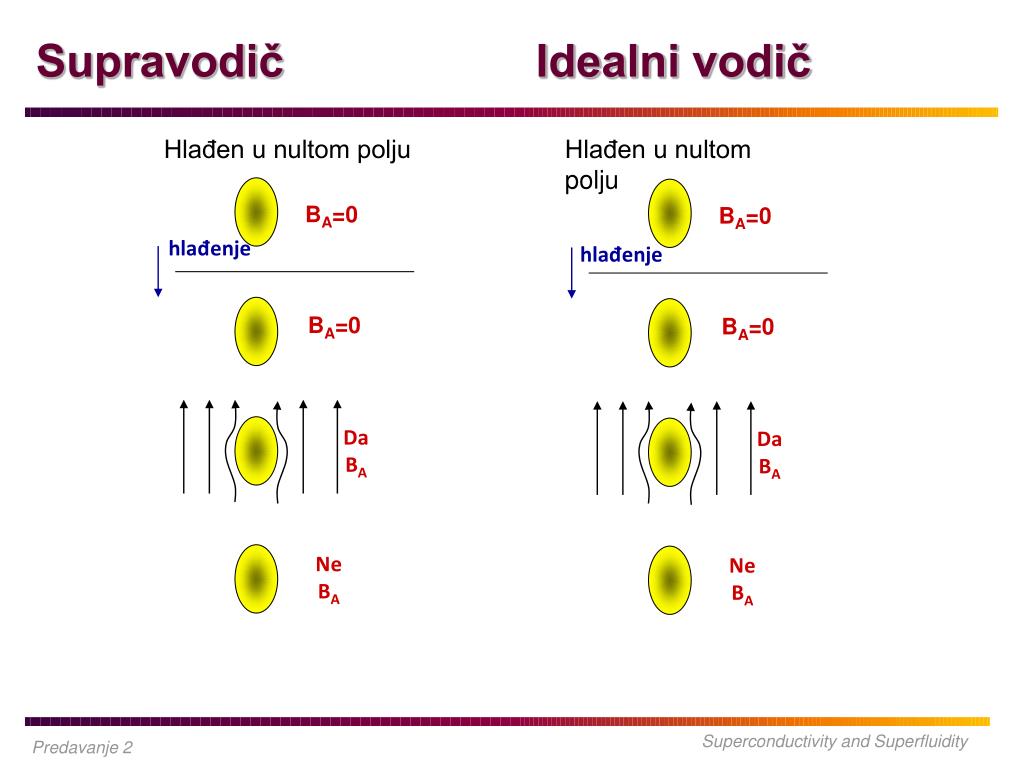 Supravodič

Hlađen u nultom polju

$B_A=0$

hlađenje

$B_A=0$

Da $B_A$

Ne $B_A$

Idealni vodič

Hlađen u nultom polju

$B_A=0$

hlađenje

$B_A=0$

Da $B_A$

Ne $B_A$

Predavanje 2

Superconductivity and Superfluidity